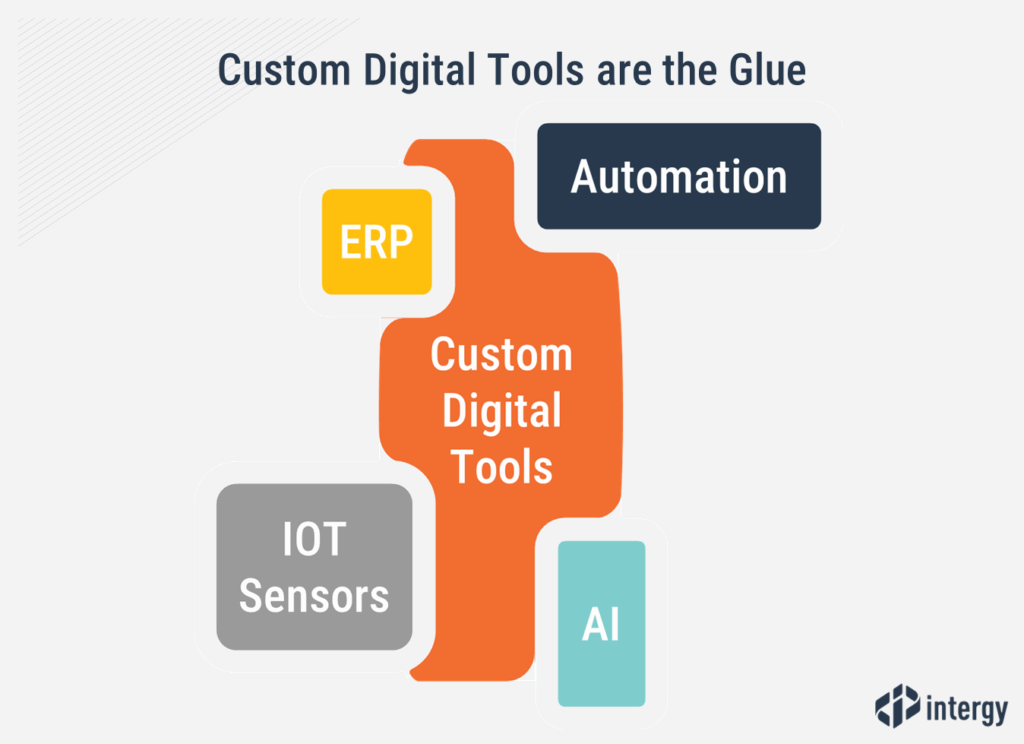 Custom Digital Tools are the Glue

Automation

ERP

Custom Digital Tools

IOT Sensors

AI

intergy